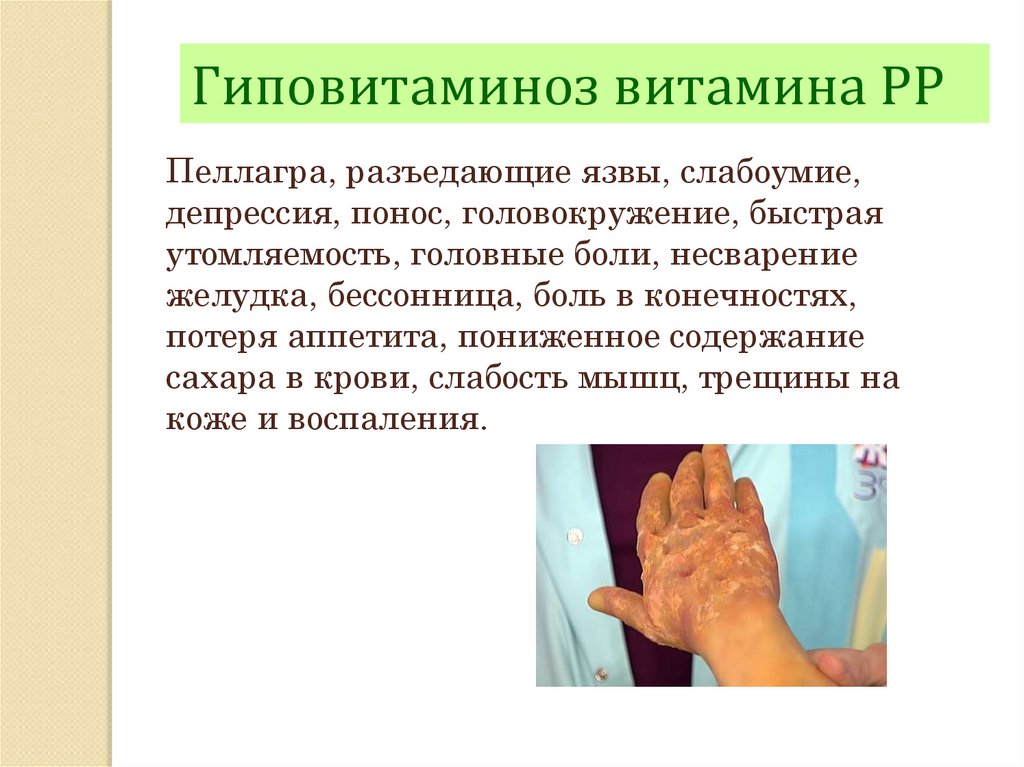 Гиповитаминоз витамина РР

Пеллагра, разъедающие язвы, слабоумие, депрессия, понос, головокружение, быстрая утомляемость, головные боли, несварение желудка, бессонница, боль в конечностях, потеря аппетита, пониженное содержание сахара в крови, слабость мышц, трещины на коже и воспаления.